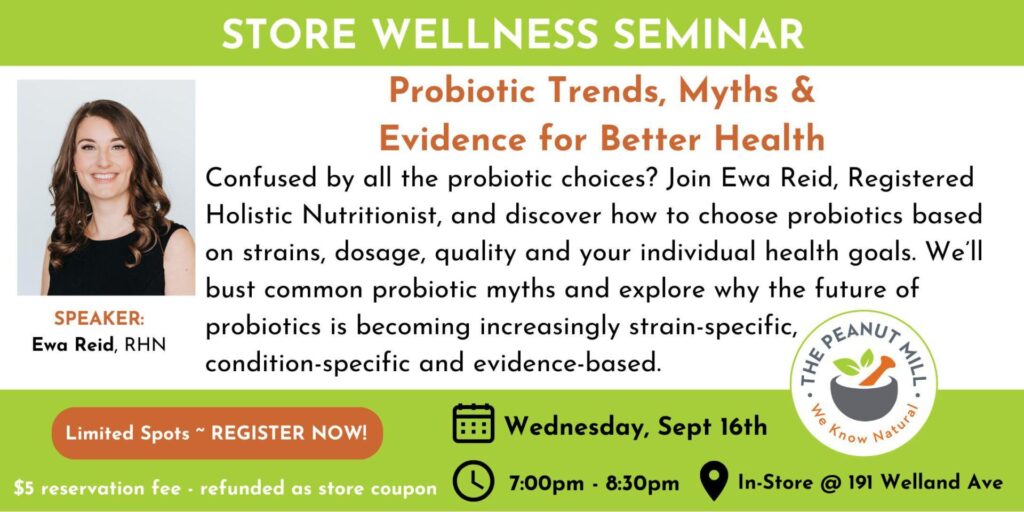 STORE WELLNESS SEMINAR

Probiotic Trends, Myths & Evidence for Better Health

Confused by all the probiotic choices? Join Ewa Reid, Registered Holistic Nutritionist, and discover how to choose probiotics based on strains, dosage, quality and your individual health goals. We'll bust common probiotic myths and explore why the future of probiotics is becoming increasingly strain-specific, condition-specific and evidence-based.

SPEAKER:
Ewa Reid, RHN

THE PEANUT MILL
We Know Natural

Limited Spots ~ REGISTER NOW!

$5 reservation fee - refunded as store coupon

Wednesday, Sept 16th

7:00pm - 8:30pm

In-Store @ 191 Welland Ave